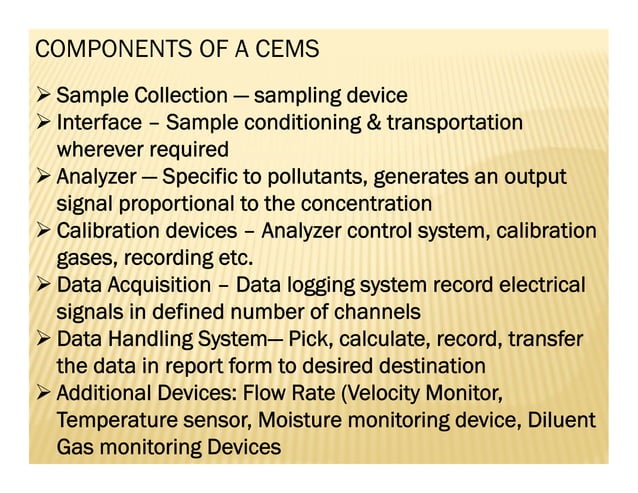 COMPONENTS OF A CEMS

➢ Sample Collection — sampling device
➢ Interface – Sample conditioning & transportation wherever required
➢ Analyzer — Specific to pollutants, generates an output signal proportional to the concentration
➢ Calibration devices – Analyzer control system, calibration gases, recording etc.
➢ Data Acquisition – Data logging system record electrical signals in defined number of channels
➢ Data Handling System— Pick, calculate, record, transfer the data in report form to desired destination
➢ Additional Devices: Flow Rate (Velocity Monitor, Temperature sensor, Moisture monitoring device, Diluent Gas monitoring Devices